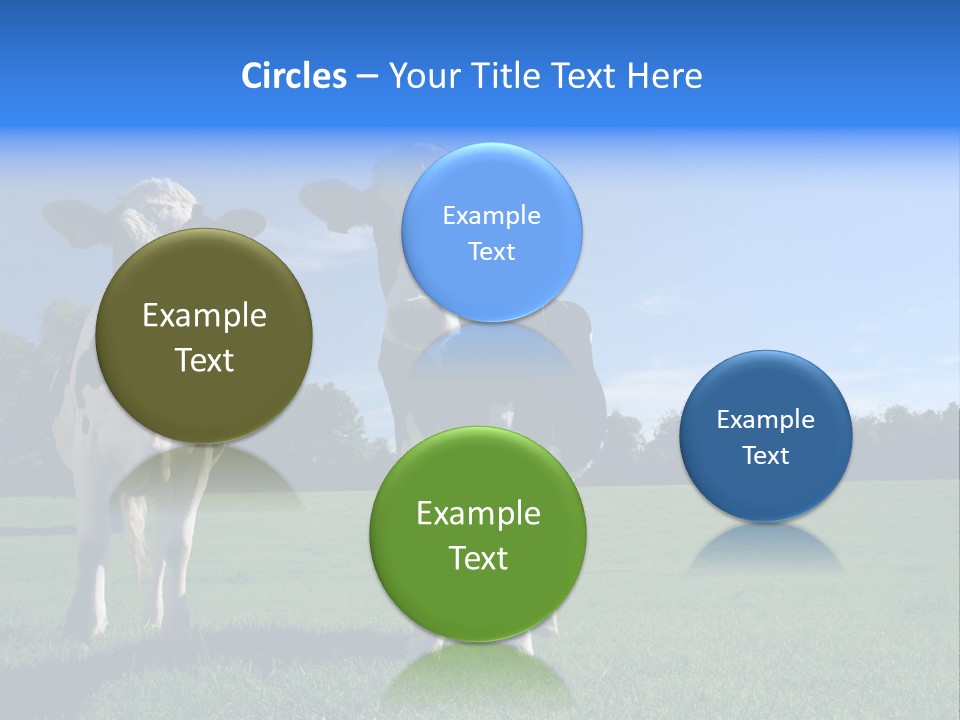 Circles – Your Title Text Here

Example Text

Example Text

Example Text

Example Text